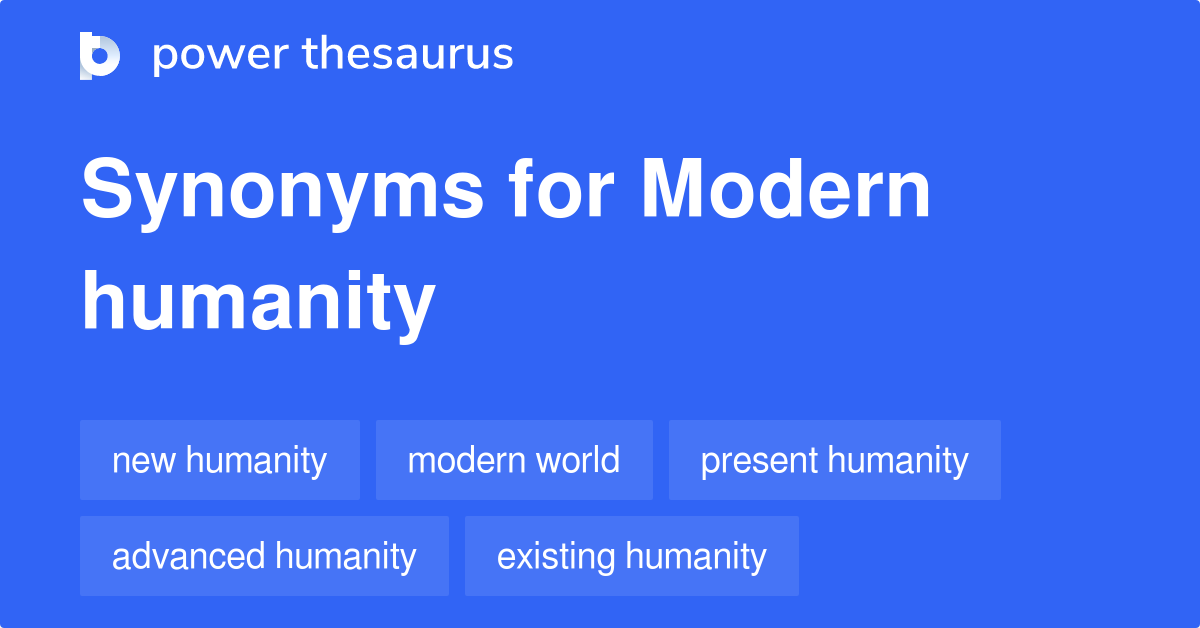 power thesaurus

Synonyms for Modern humanity

new humanity
modern world
present humanity
advanced humanity
existing humanity